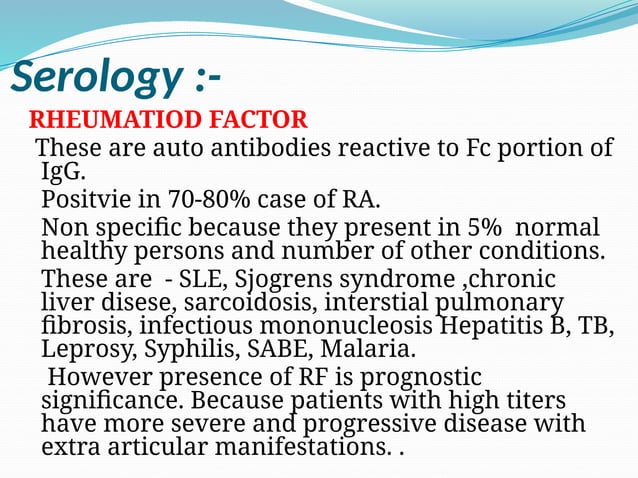 Serology :-

RHEUMATIOD FACTOR

These are auto antibodies reactive to Fc portion of IgG.

Positvie in 70-80% case of RA.

Non specific because they present in 5% normal healthy persons and number of other conditions.

These are - SLE, Sjogrens syndrome ,chronic liver disese, sarcoidosis, interstial pulmonary fibrosis, infectious mononucleosis Hepatitis B, TB, Leprosy, Syphilis, SABE, Malaria.

However presence of RF is prognostic significance. Because patients with high titers have more severe and progressive disease with extra articular manifestations. .